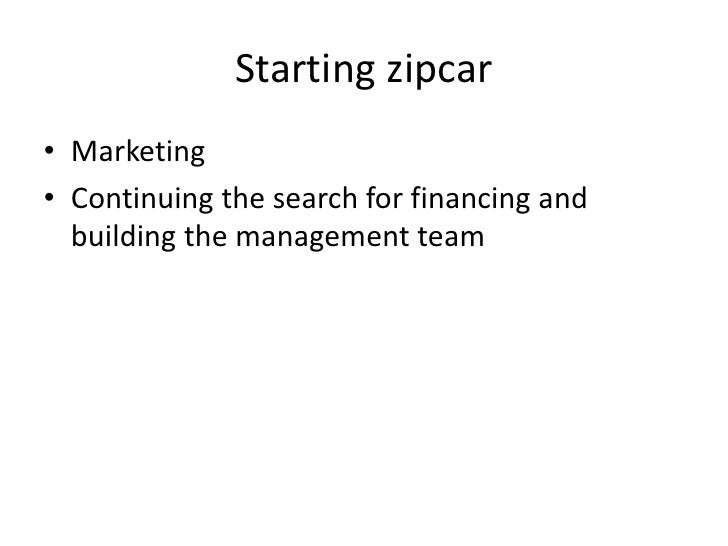 Starting zipcar

• Marketing
• Continuing the search for financing and building the management team